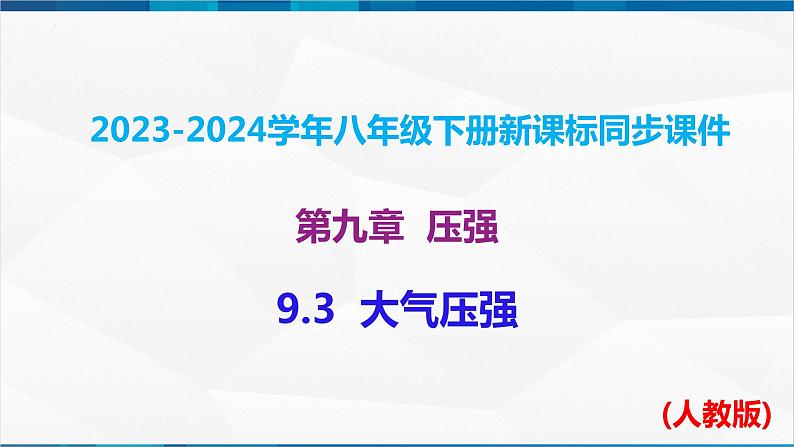 2023-2024学年八年级下册新课标同步课件

第九章 压强

9.3 大气压强

(人教版)